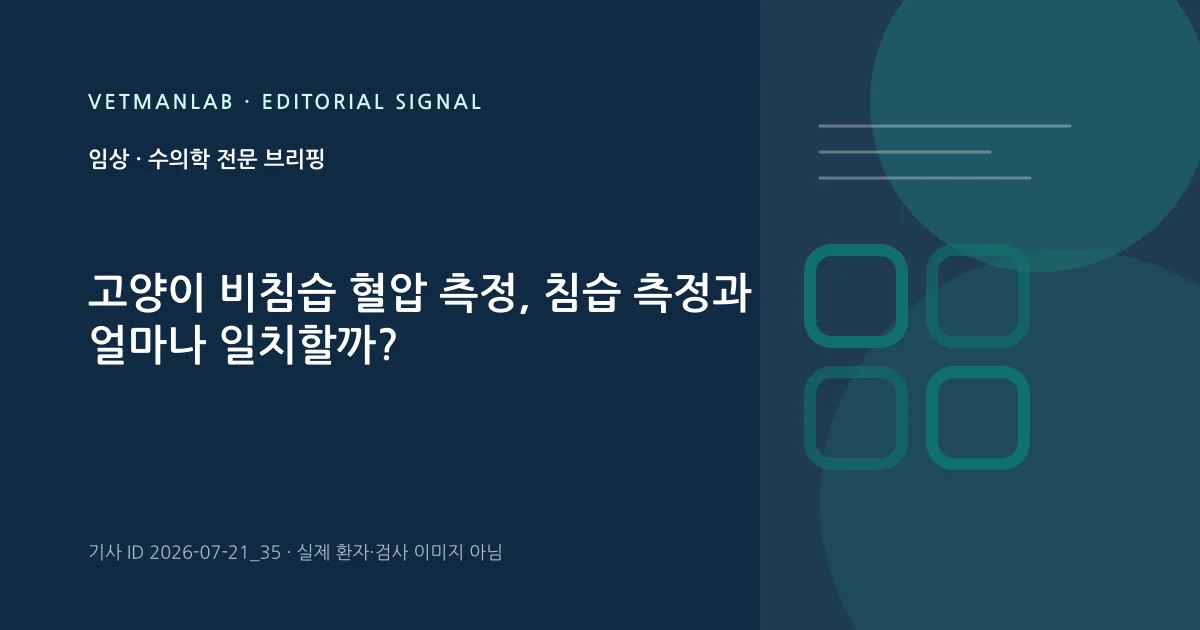 VETMANLAB · EDITORIAL SIGNAL

임상 · 수의학 전문 브리핑

고양이 비침습 혈압 측정, 침습 측정과 얼마나 일치할까?

기사 ID 2026-07-21_35 · 실제 환자·검사 이미지 아님